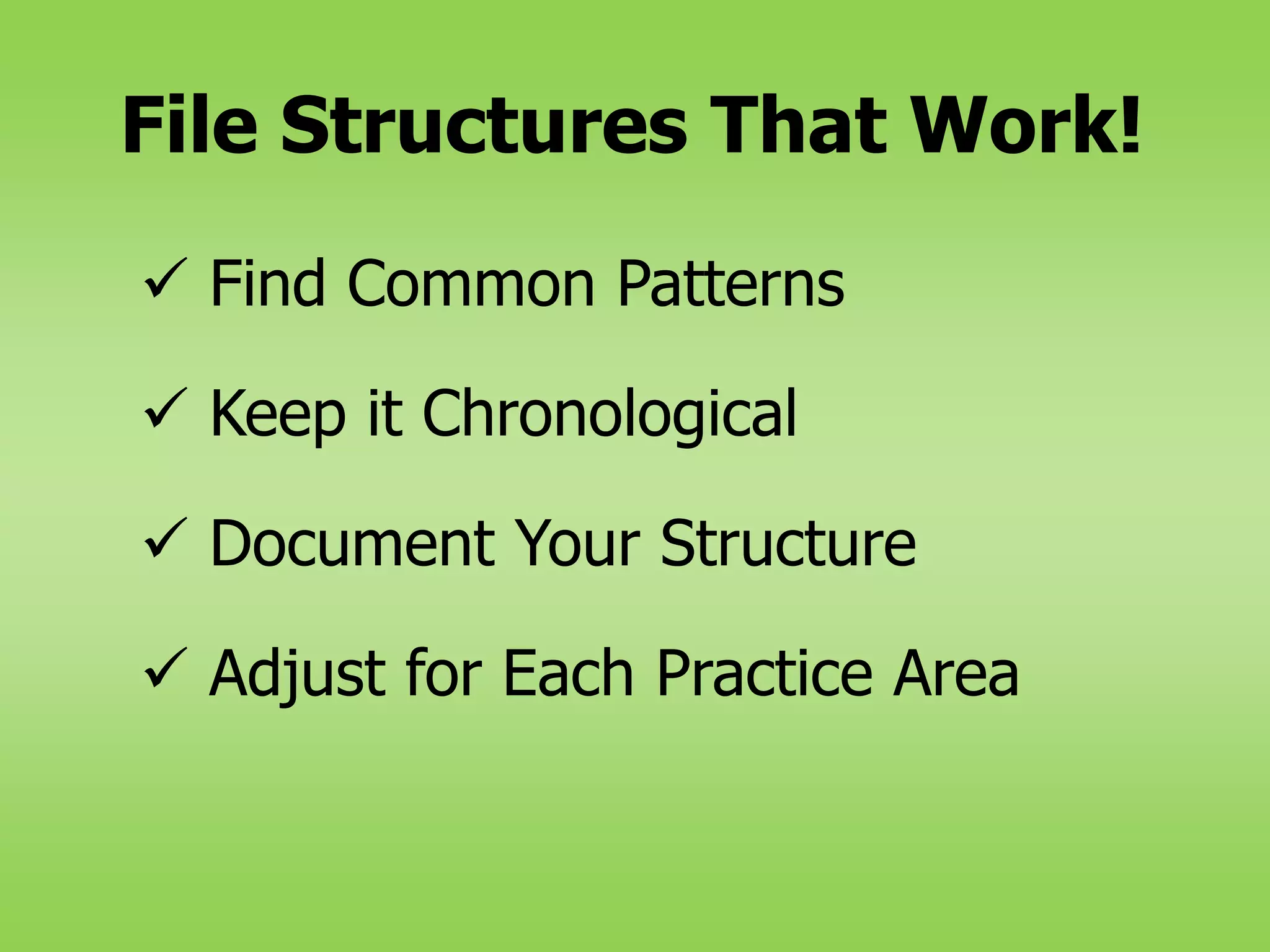 File Structures That Work!

✓ Find Common Patterns

✓ Keep it Chronological

✓ Document Your Structure

✓ Adjust for Each Practice Area